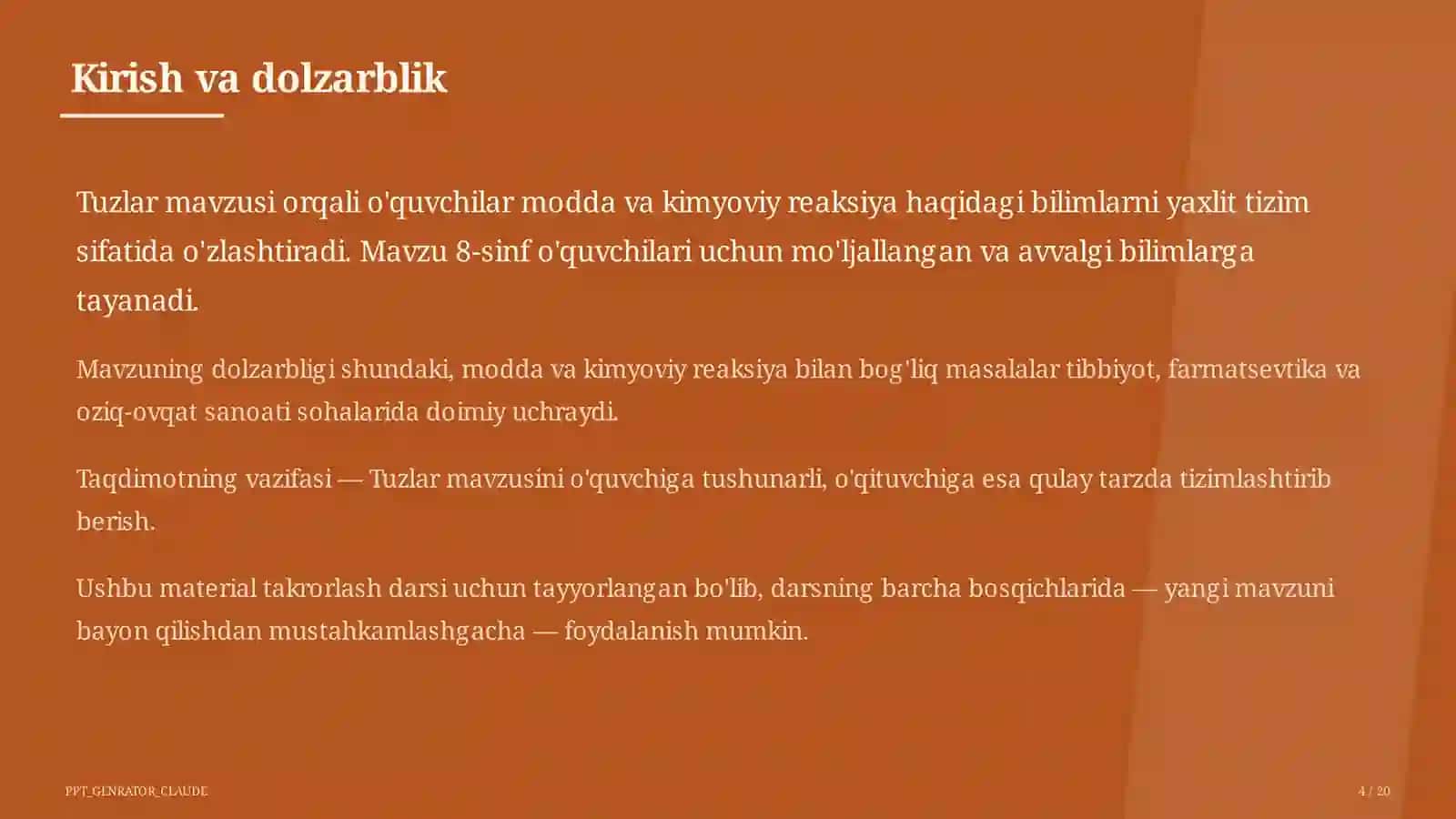 Kirish va dolzarblik

Tuzlar mavzusi orqali o'quvchilar modda va kimyoviy reaksiya haqidagi bilimlarni yaxlit tizim sifatida o'zlashtiradi. Mavzu 8-sinf o'quvchilari uchun mo'ljallangan va avvalgi bilimlarga tayanadi.

Mavzuning dolzarbligi shundaki, modda va kimyoviy reaksiya bilan bog'liq masalalar tibbiyot, farmatsevtika va oziq-ovqat sanoati sohalarida doimiy uchraydi.

Taqdimotning vazifasi — Tuzlar mavzusini o'quvchiga tushunarli, o'qituvchiga esa qulay tarzda tizimlashtirib berish.

Ushbu material takrorlash darsi uchun tayyorlangan bo'lib, darsning barcha bosqichlarida — yangi mavzuni bayon qilishdan mustahkamlashgacha — foydalanish mumkin.

PPT_GENRATOR_CLAUDE

4 / 20